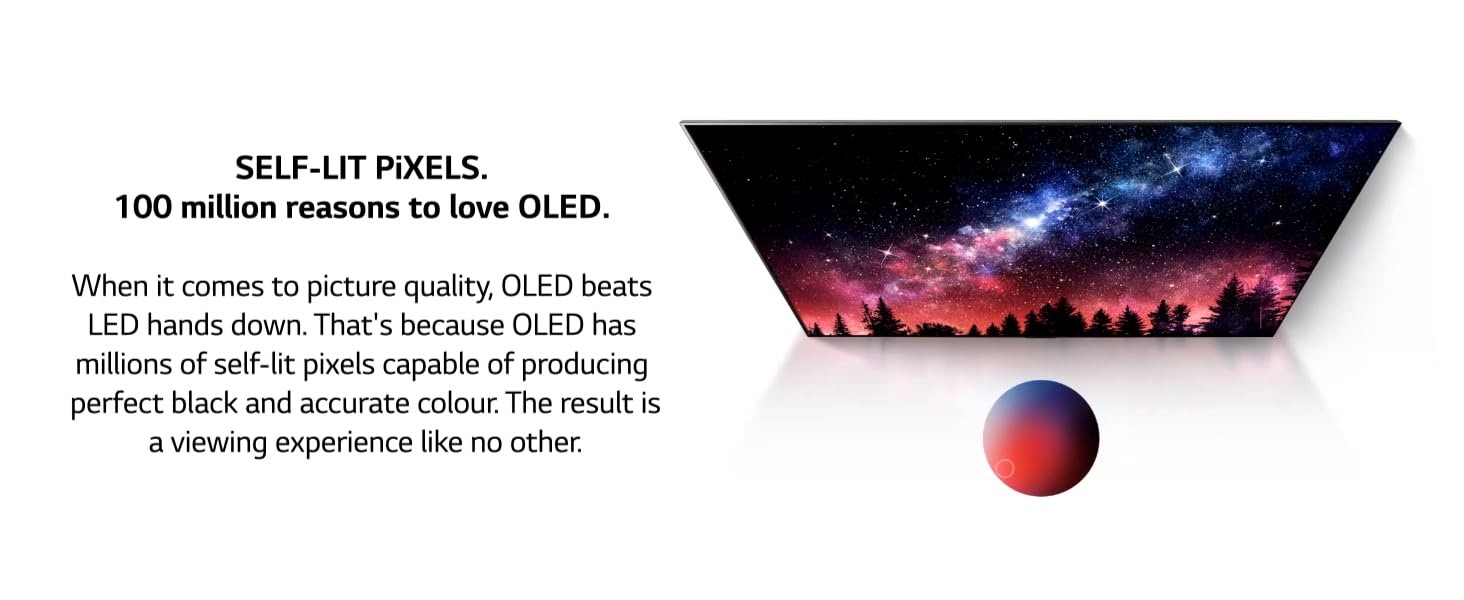 SELF-LIT PiXELS.
100 million reasons to love OLED.

When it comes to picture quality, OLED beats LED hands down. That's because OLED has millions of self-lit pixels capable of producing perfect black and accurate colour. The result is a viewing experience like no other.